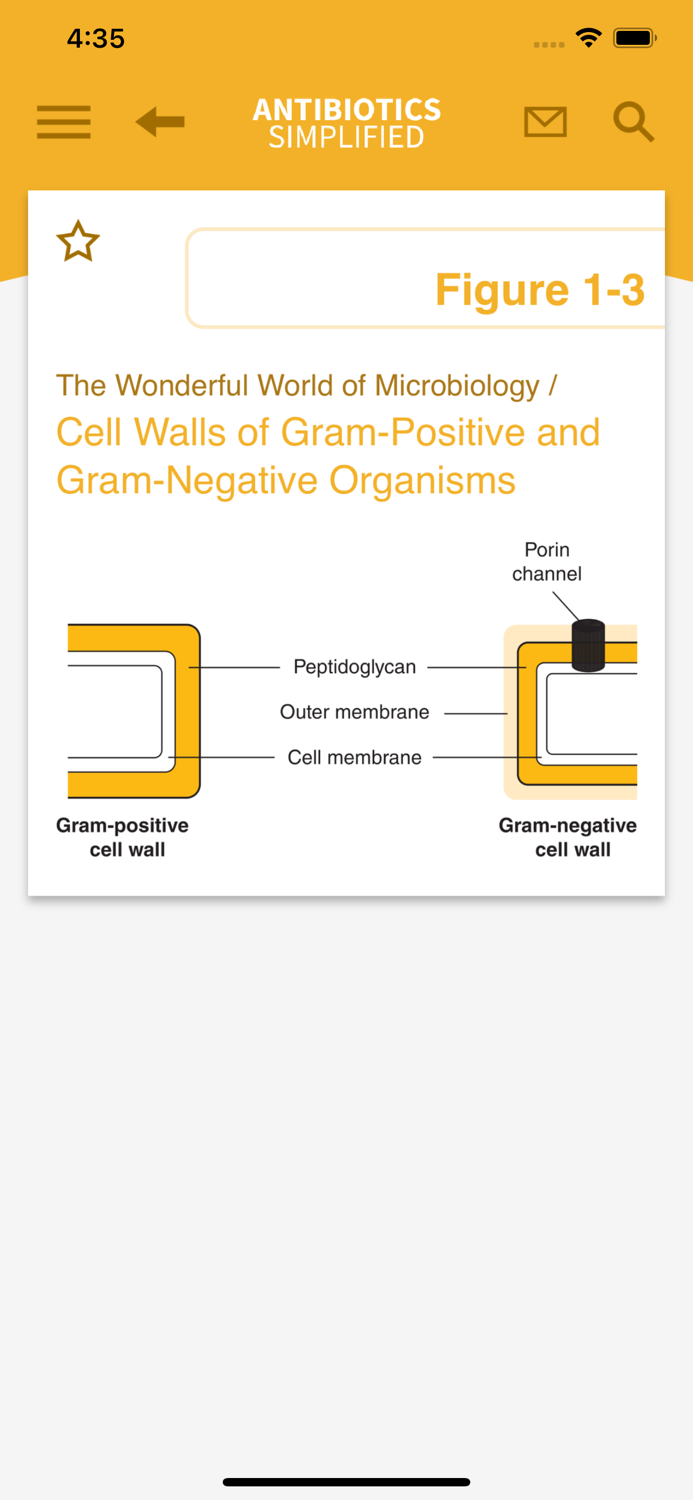 4:35

ANTIBIOTICS SIMPLIFIED

Figure 1-3

The Wonderful World of Microbiology /
Cell Walls of Gram-Positive and Gram-Negative Organisms

Porin channel

Peptidoglycan

Outer membrane

Cell membrane

Gram-positive cell wall

Gram-negative cell wall